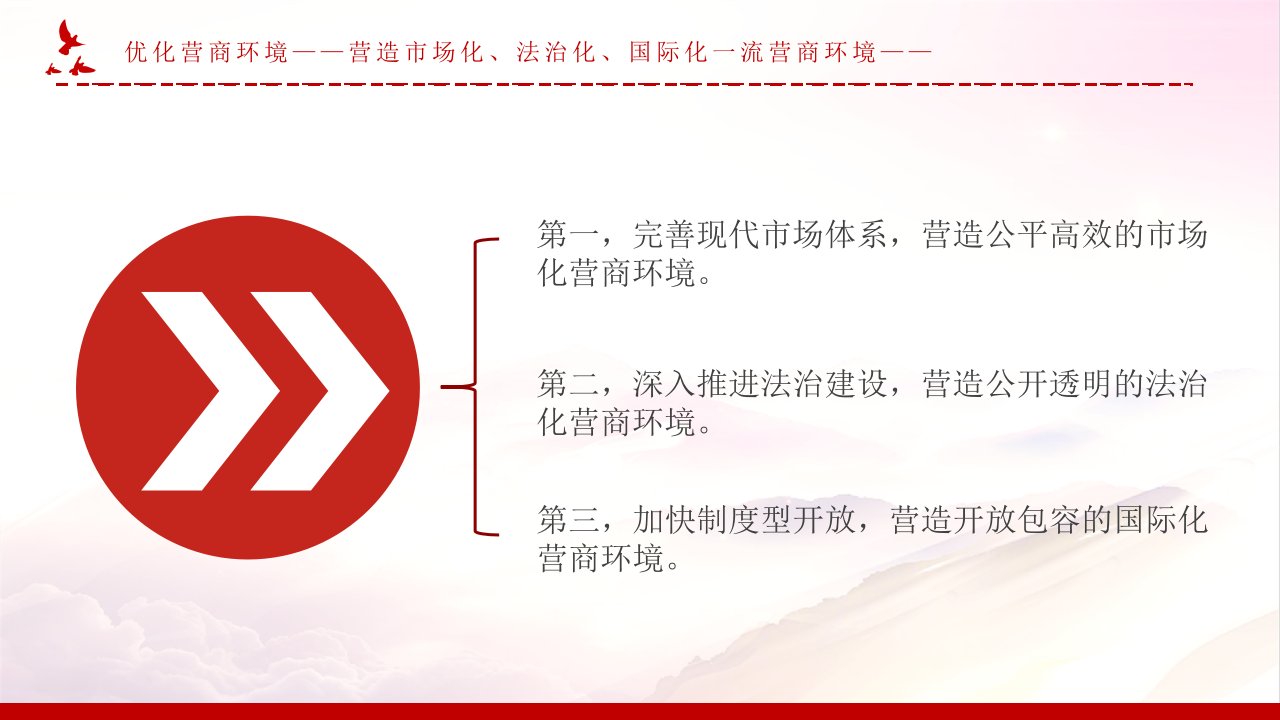 优化营商环境——营造市场化、法治化、国际化一流营商环境——

第一，完善现代市场体系，营造公平高效的市场化营商环境。

第二，深入推进法治建设，营造公开透明的法治化营商环境。

第三，加快制度型开放，营造开放包容的国际化营商环境。